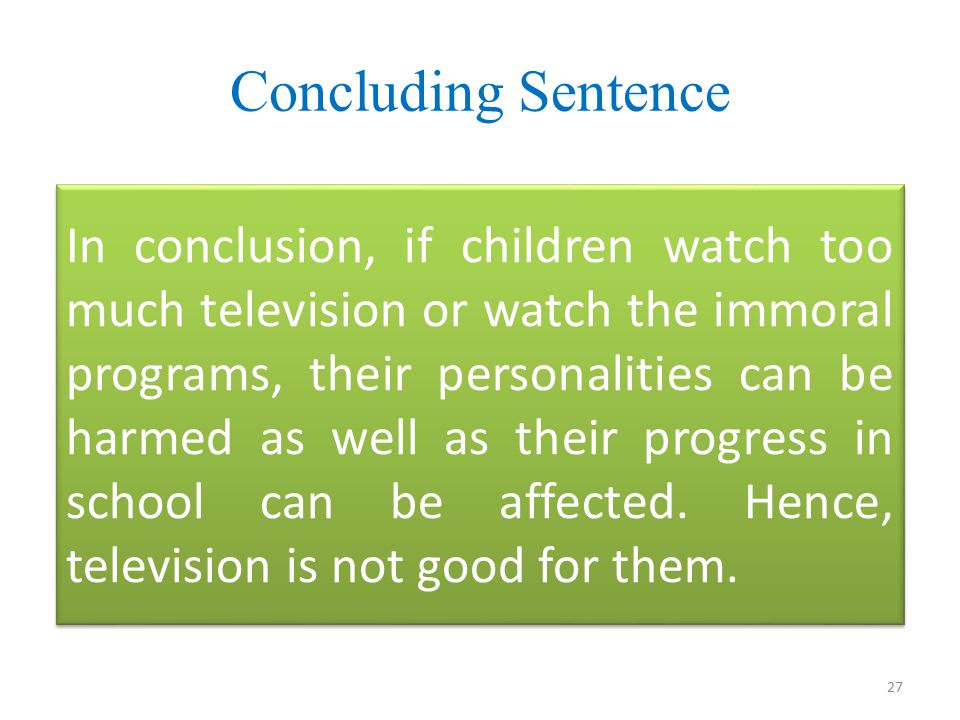 Concluding Sentence

In conclusion, if children watch too much television or watch the immoral programs, their personalities can be harmed as well as their progress in school can be affected. Hence, television is not good for them.

27